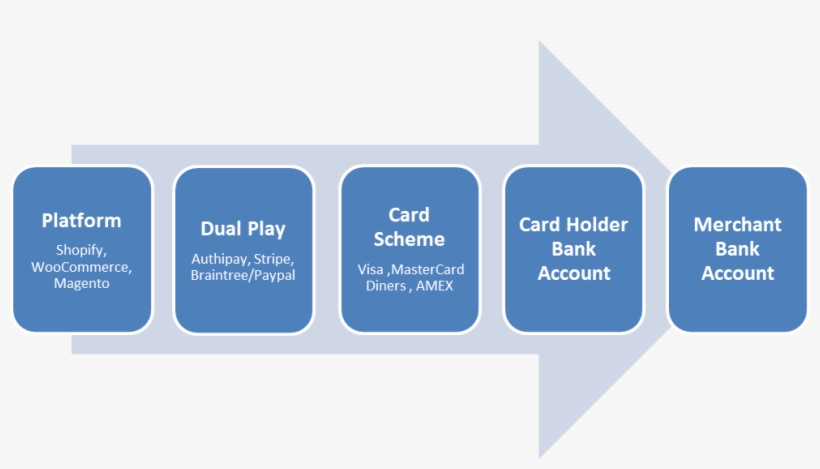 Platform
Shopify, WooCommerce, Magento

Dual Play
Authipay, Stripe, Braintree/Paypal

Card Scheme
Visa ,MasterCard Diners , AMEX

Card Holder Bank Account

Merchant Bank Account